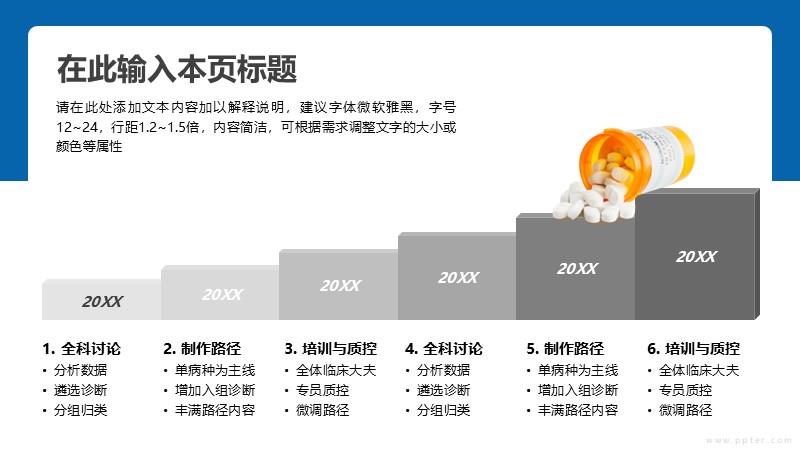 在此输入本页标题

请在此处添加文本内容加以解释说明，建议字体微软雅黑，字号12~24，行距1.2~1.5倍，内容简洁，可根据需求调整文字的大小或颜色等属性

20XX

20XX

20XX

20XX

20XX

20XX

1. 全科讨论
• 分析数据
• 遴选诊断
• 分组归类

2. 制作路径
• 单病种为主线
• 增加入组诊断
• 丰满路径内容

3. 培训与质控
• 全体临床大夫
• 专员质控
• 微调路径

4. 全科讨论
• 分析数据
• 遴选诊断
• 分组归类

5. 制作路径
• 单病种为主线
• 增加入组诊断
• 丰满路径内容

6. 培训与质控
• 全体临床大夫
• 专员质控
• 微调路径

www.ppter.com